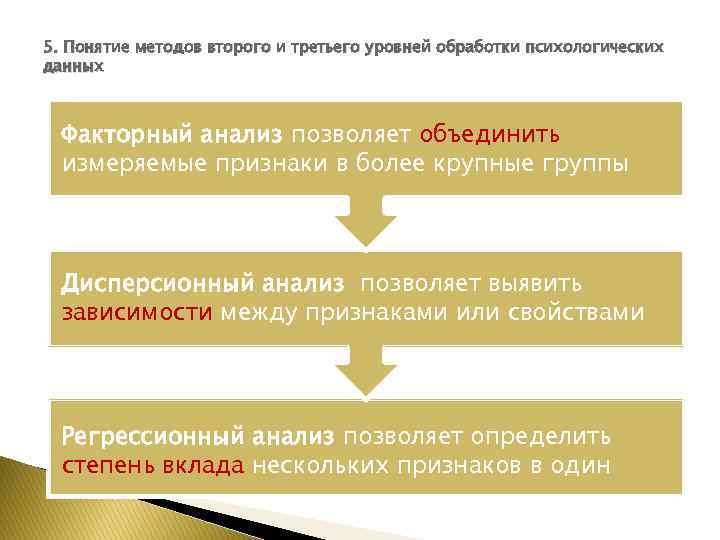 5. Понятие методов второго и третьего уровней обработки психологических данных

Факторный анализ позволяет объединить измеряемые признаки в более крупные группы

Дисперсионный анализ позволяет выявить зависимости между признаками или свойствами

Регрессионный анализ позволяет определить степень вклада нескольких признаков в один